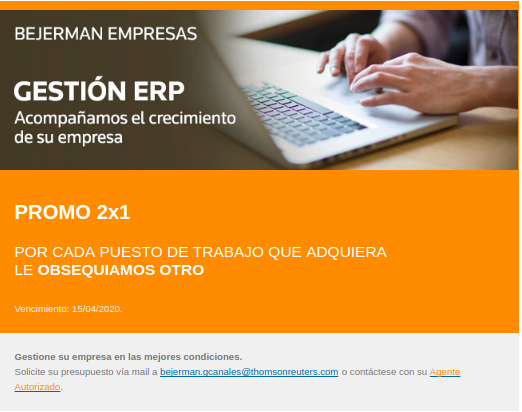 BEJERMAN EMPRESAS

GESTIÓN ERP
Acompañamos el crecimiento de su empresa

PROMO 2x1

POR CADA PUESTO DE TRABAJO QUE ADQUIERA LE OBSEQUIAMOS OTRO

Vencimiento: 15/04/2020.

Gestione su empresa en las mejores condiciones.
Solicite su presupuesto vía mail a bejerman.gcanales@thomsonreuters.com o contáctese con su Agente Autorizado.